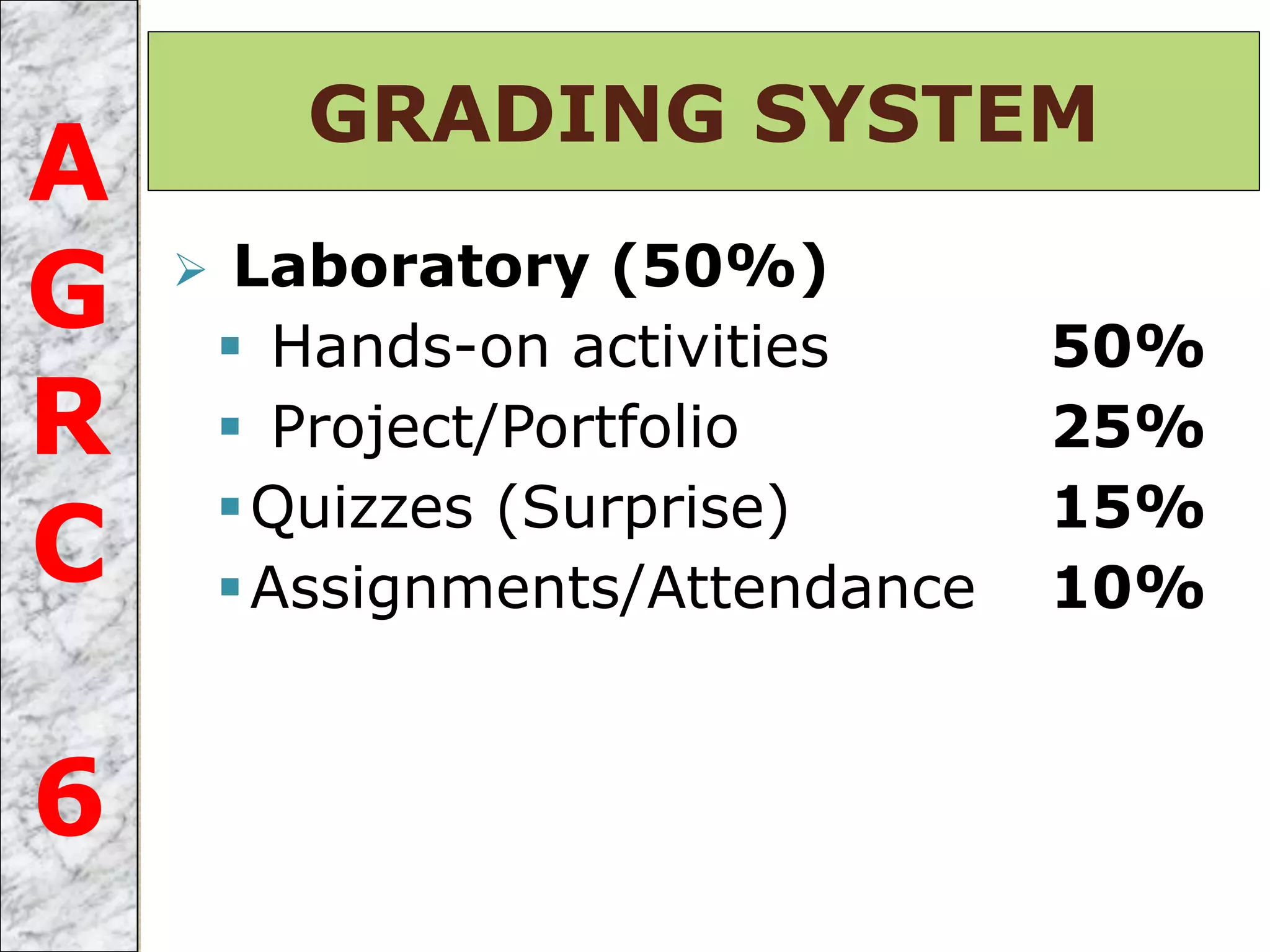 A
G
R
C
6

GRADING SYSTEM

Laboratory (50%)

Hands-on activities 50%

Project/Portfolio 25%

Quizzes (Surprise) 15%

Assignments/Attendance 10%